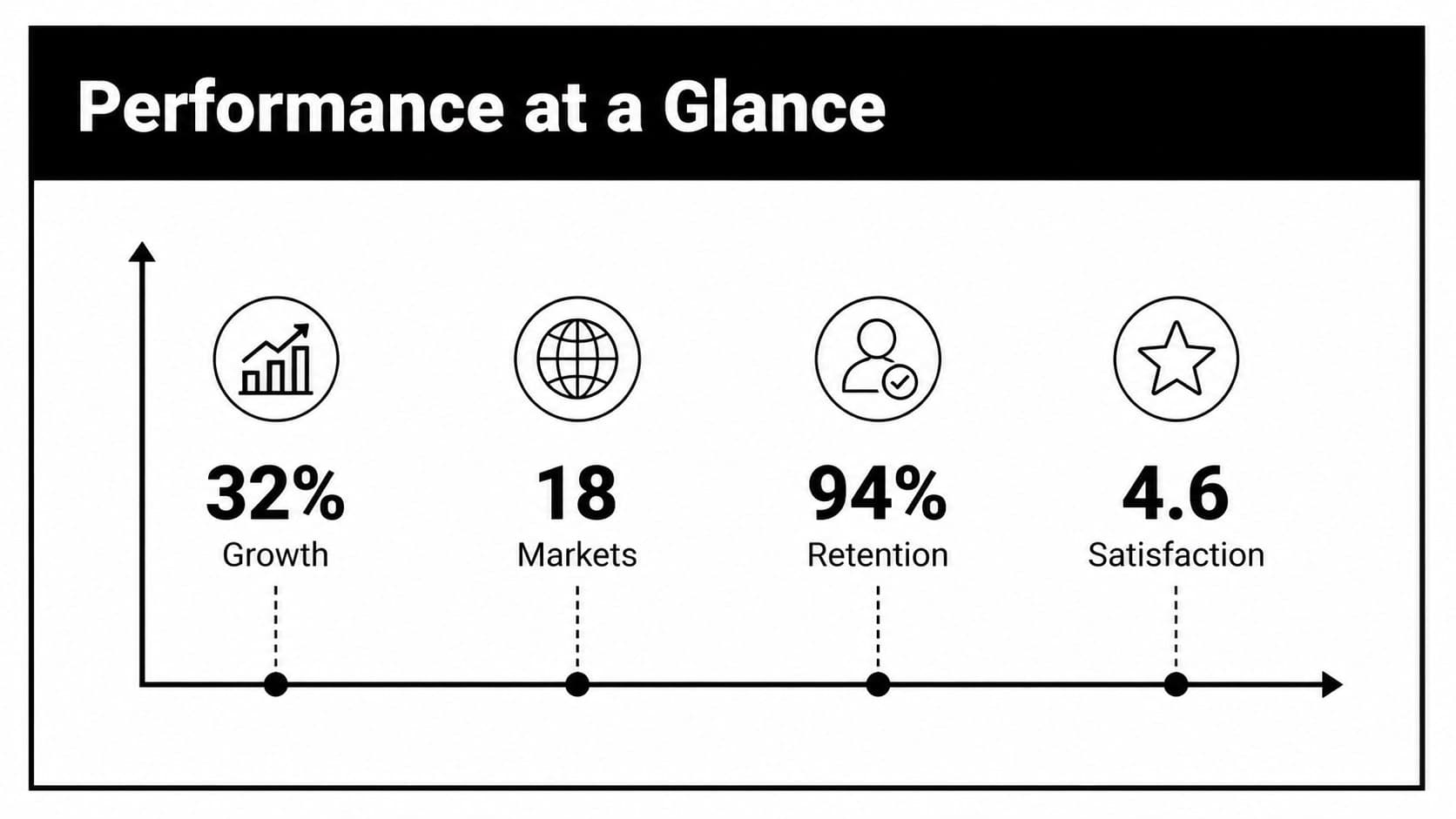 Performance at a Glance

32%
Growth

18
Markets

94%
Retention

4.6
Satisfaction